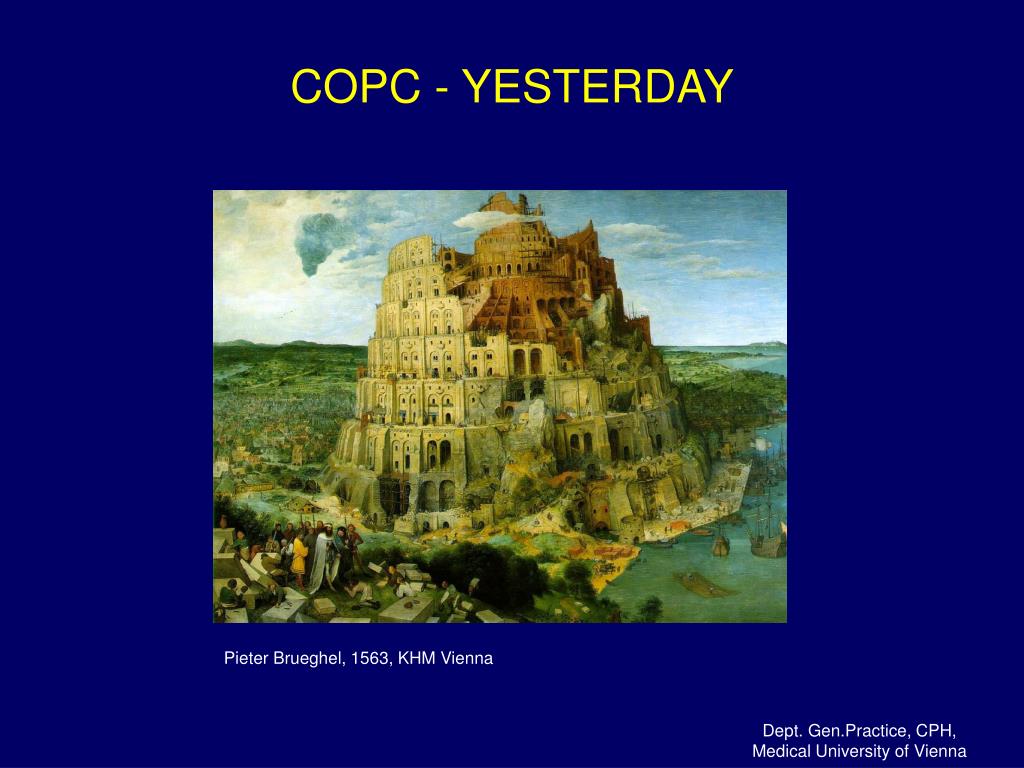 COPC - YESTERDAY

Pieter Brueghel, 1563, KHM Vienna

Dept. Gen.Practice, CPH,
Medical University of Vienna